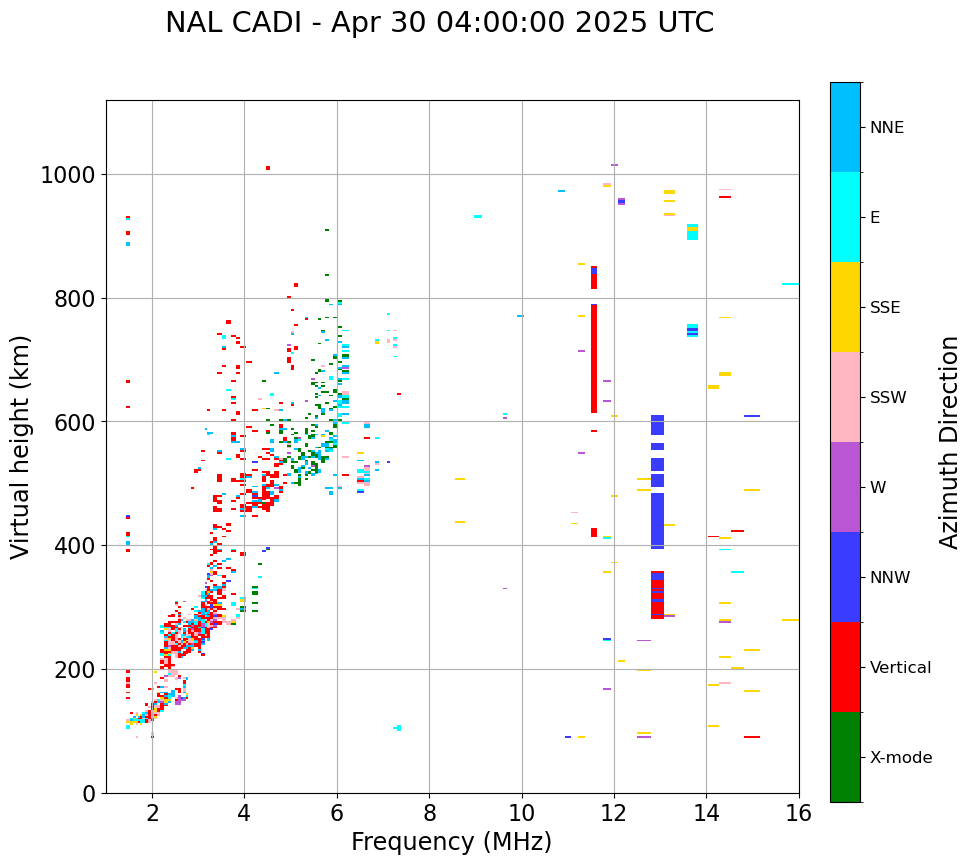 NAL CADI - Apr 30 04:00:00 2025 UTC

Virtual height (km)

1000
800
600
400
200
0

2
4
6
8
10
12
14
16

Frequency (MHz)

NNE
E
SSE
SSW
W
NNW
Vertical
X-mode

Azimuth Direction